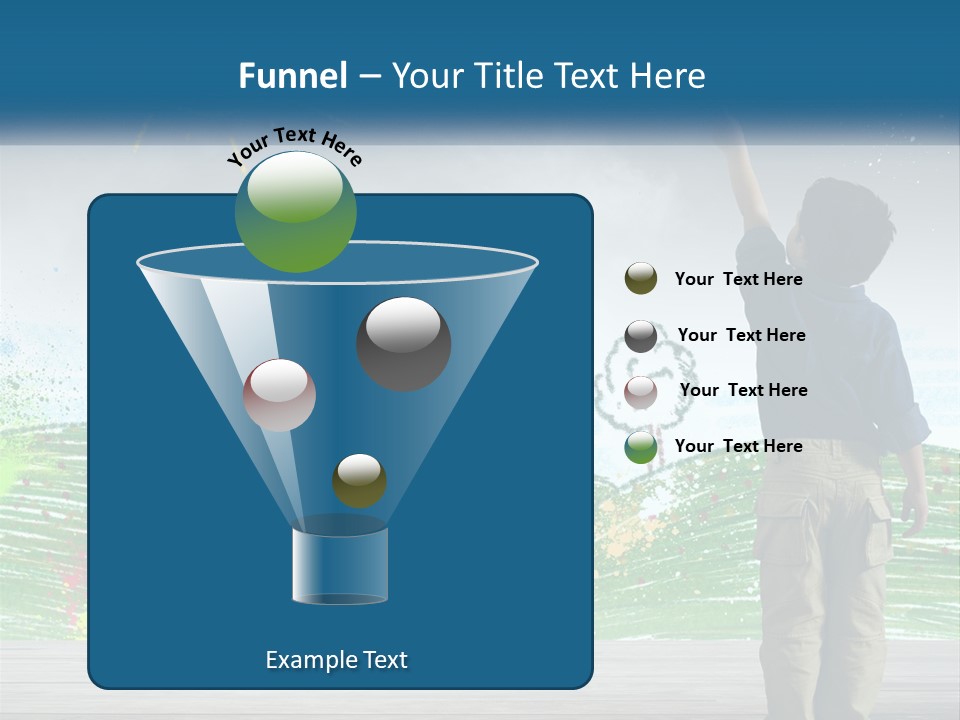 Funnel – Your Title Text Here

Your Text Here

Your Text Here

Your Text Here

Your Text Here

Your Text Here

Example Text